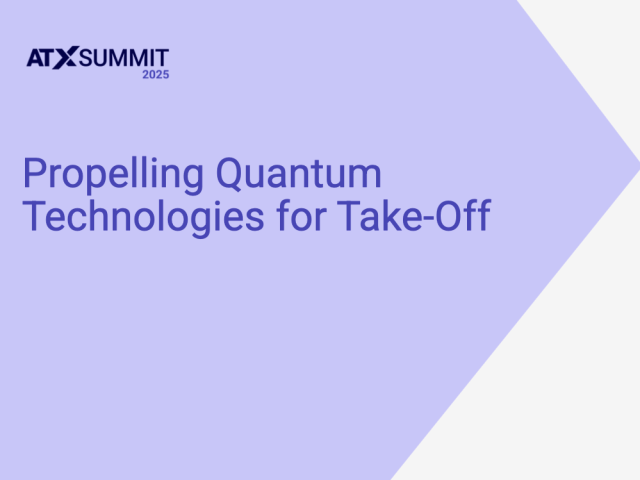 ATXSUMMIT
2025

Propelling Quantum Technologies for Take-Off